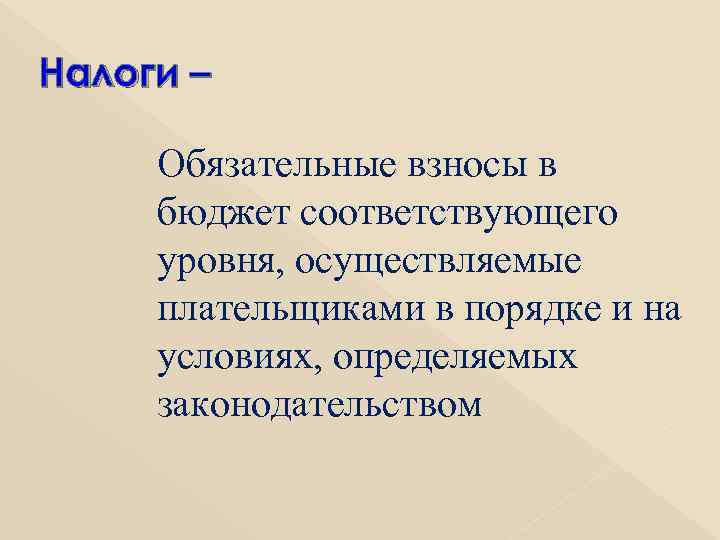 Налоги –

Обязательные взносы в бюджет соответствующего уровня, осуществляемые плательщиками в порядке и на условиях, определяемых законодательством